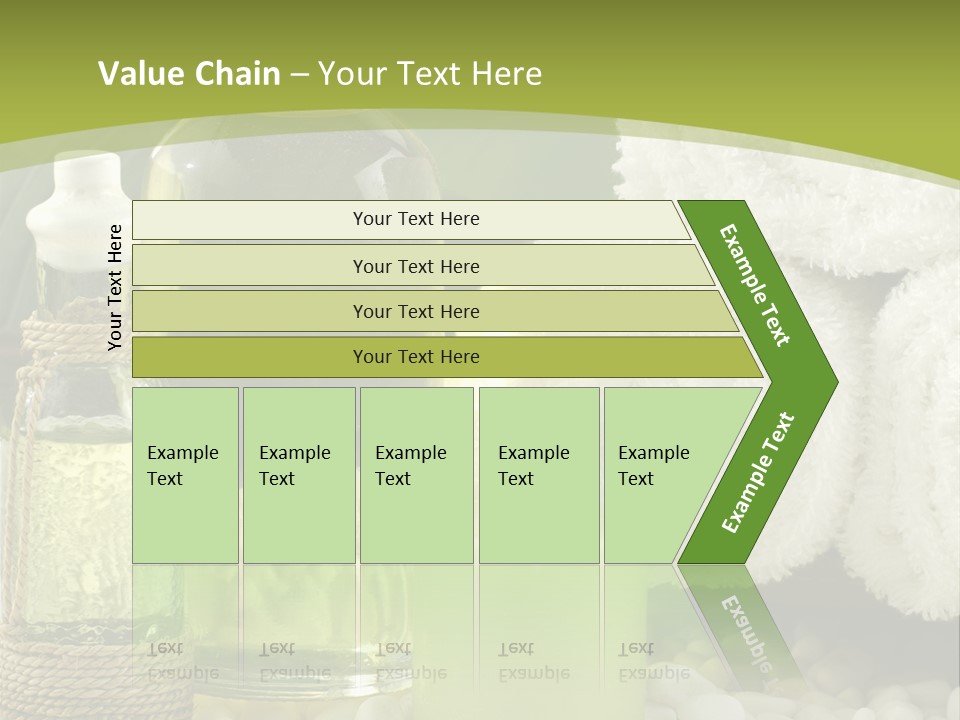 Value Chain – Your Text Here

Your Text Here

Your Text Here

Your Text Here

Your Text Here

Your Text Here

Example Text

Example Text

Example Text

Example Text

Example Text

Example Text

Example Text